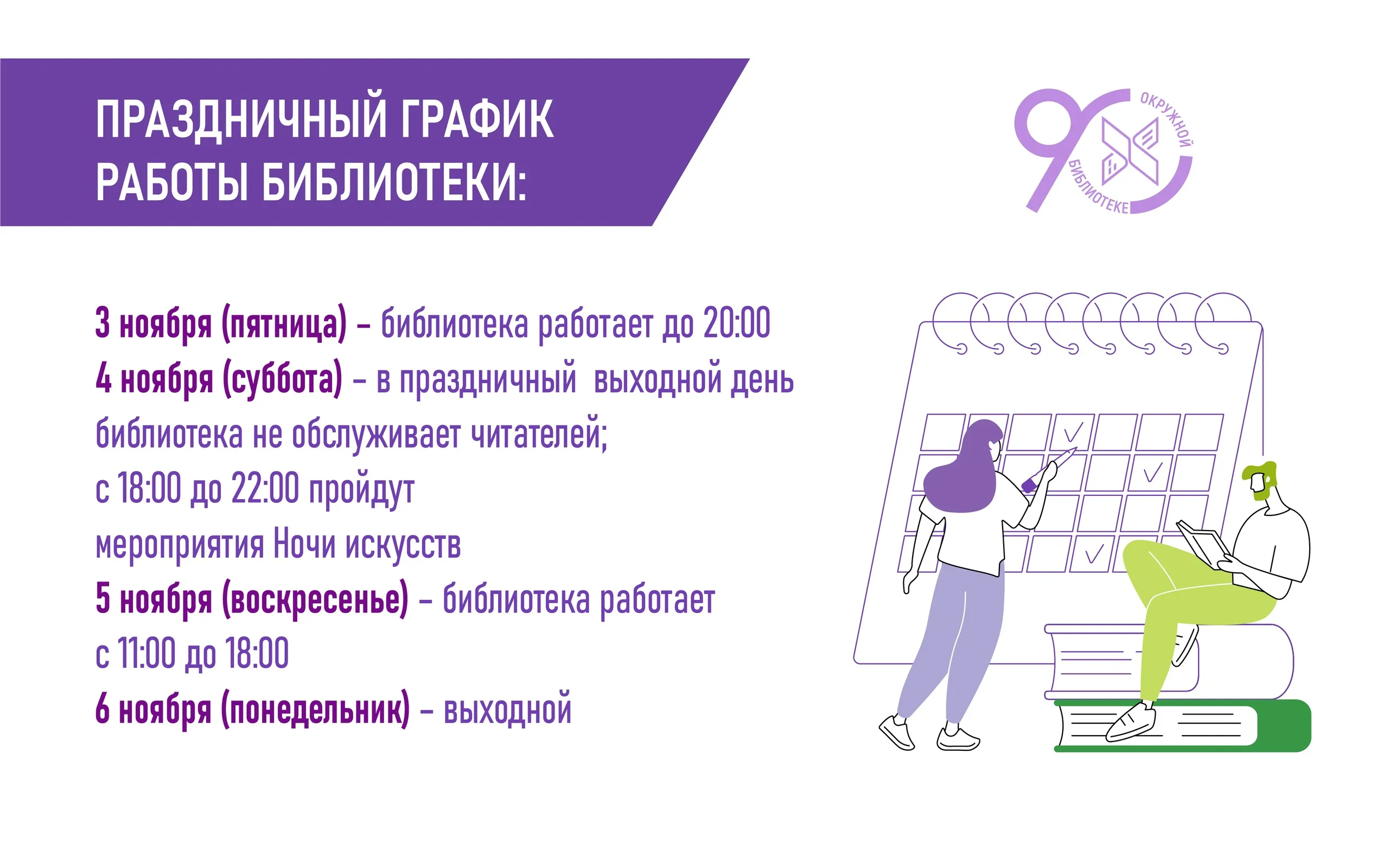 ПРАЗДНИЧНЫЙ ГРАФИК РАБОТЫ БИБЛИОТЕКИ:

90 ОКРУЖНОЙ БИБЛИОТЕКЕ

3 ноября (пятница) – библиотека работает до 20:00
4 ноября (суббота) – в праздничный выходной день библиотека не обслуживает читателей;
с 18:00 до 22:00 пройдут мероприятия Ночи искусств
5 ноября (воскресенье) – библиотека работает с 11:00 до 18:00
6 ноября (понедельник) – выходной